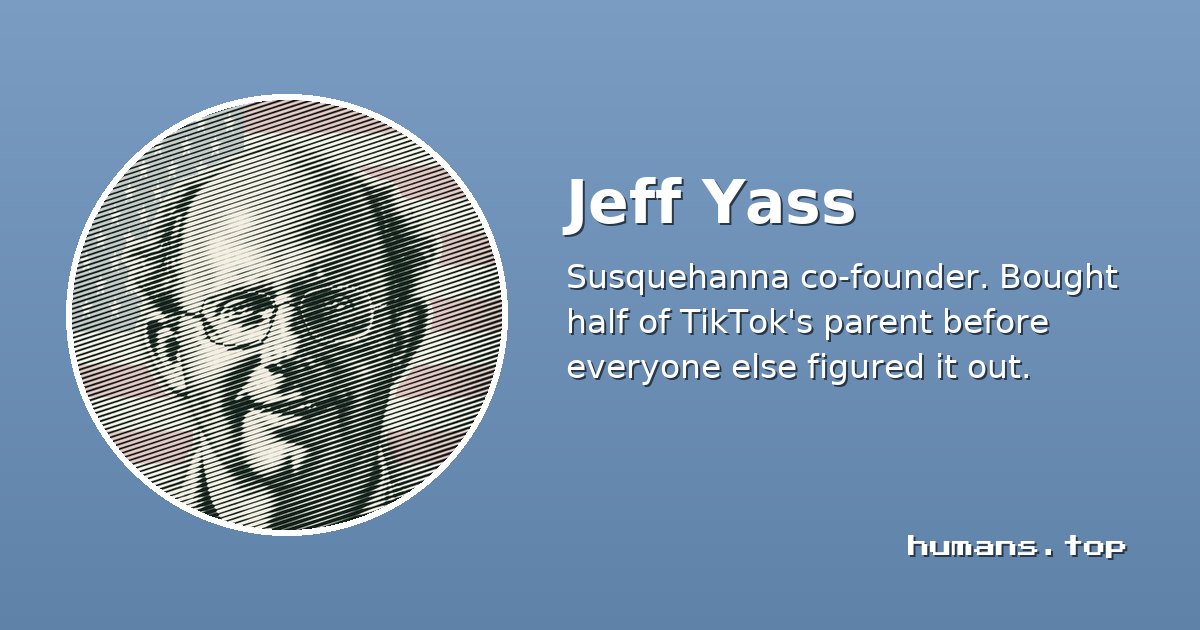 Jeff Yass

Susquehanna co-founder. Bought half of TikTok's parent before everyone else figured it out.

humans.top